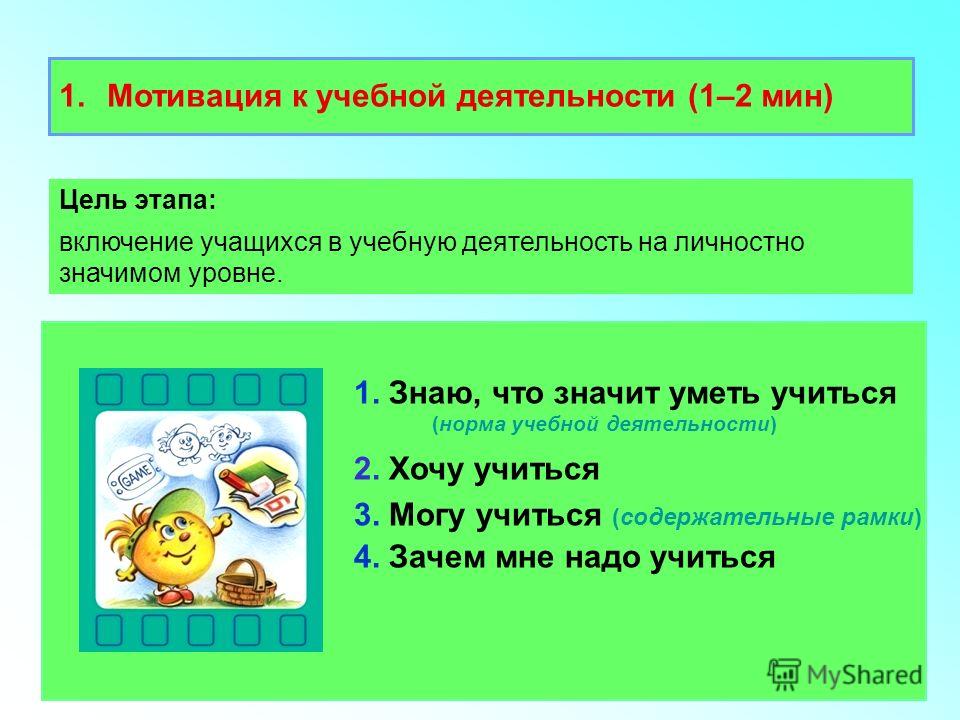 1. Мотивация к учебной деятельности (1–2 мин)

Цель этапа:

включение учащихся в учебную деятельность на личностно значимом уровне.

GAME

1. Знаю, что значит уметь учиться (норма учебной деятельности)

2. Хочу учиться

3. Могу учиться (содержательные рамки)

4. Зачем мне надо учиться

MyShared